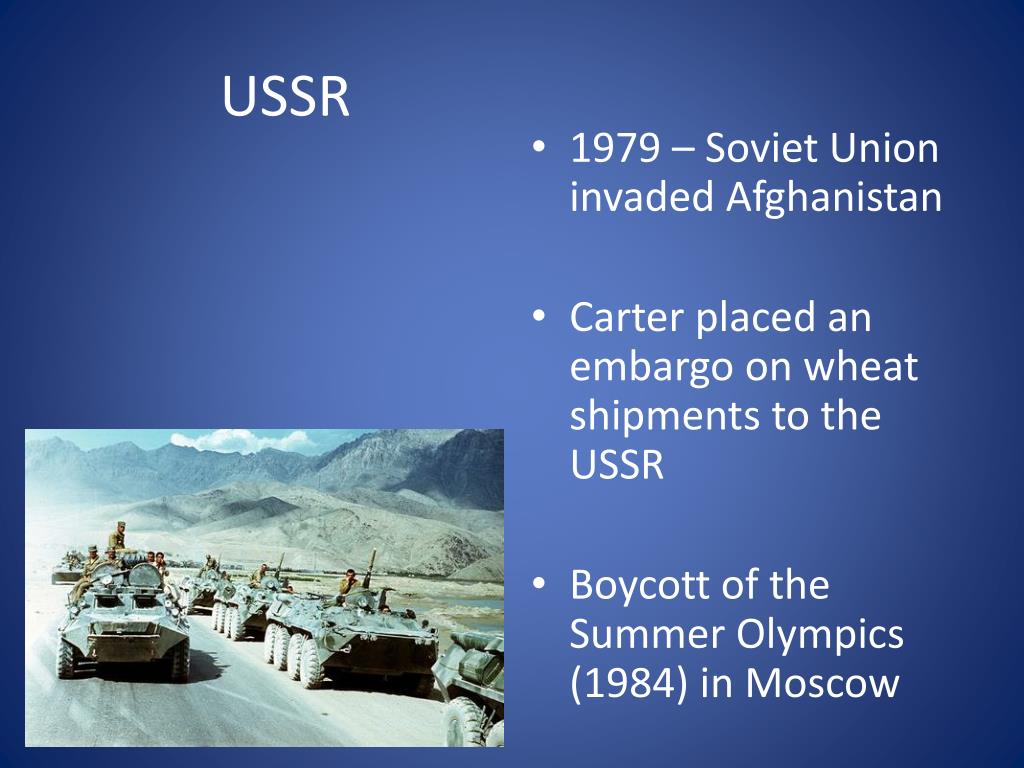 USSR

• 1979 – Soviet Union invaded Afghanistan

• Carter placed an embargo on wheat shipments to the USSR

• Boycott of the Summer Olympics (1984) in Moscow